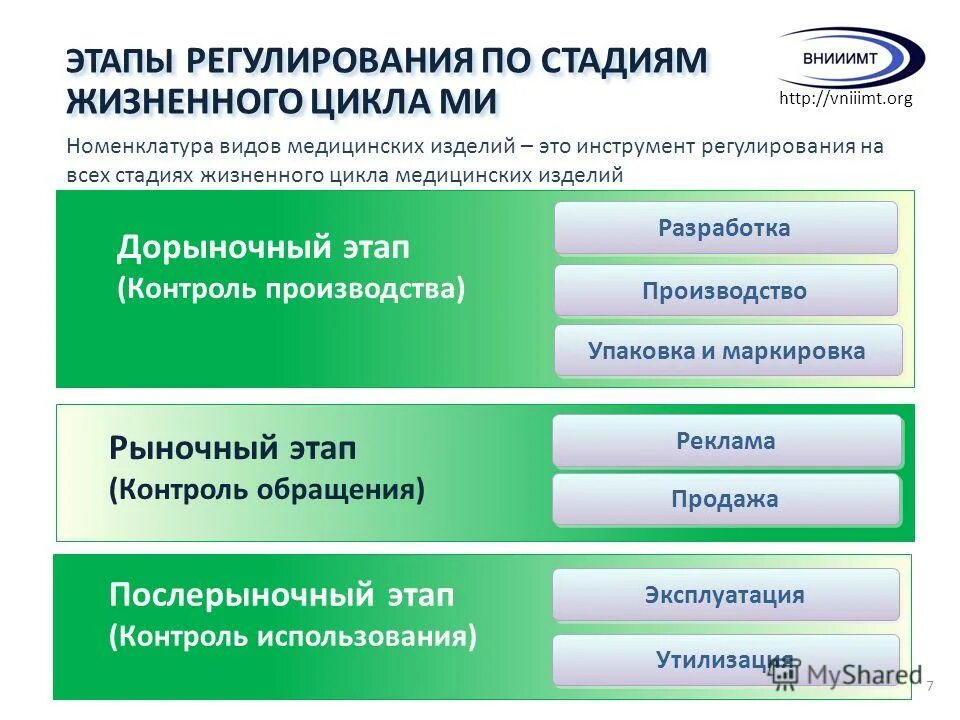 ЭТАПЫ РЕГУЛИРОВАНИЯ ПО СТАДИЯМ ЖИЗНЕННОГО ЦИКЛА МИ

ВНИИИМТ
http://vniiimt.org

Номенклатура видов медицинских изделий – это инструмент регулирования на всех стадиях жизненного цикла медицинских изделий

Дорыночный этап
(Контроль производства)

Разработка

Производство

Упаковка и маркировка

Рыночный этап
(Контроль обращения)

Реклама

Продажа

Послерыночный этап
(Контроль использования)

Эксплуатация

Утилизация

MyShared

7